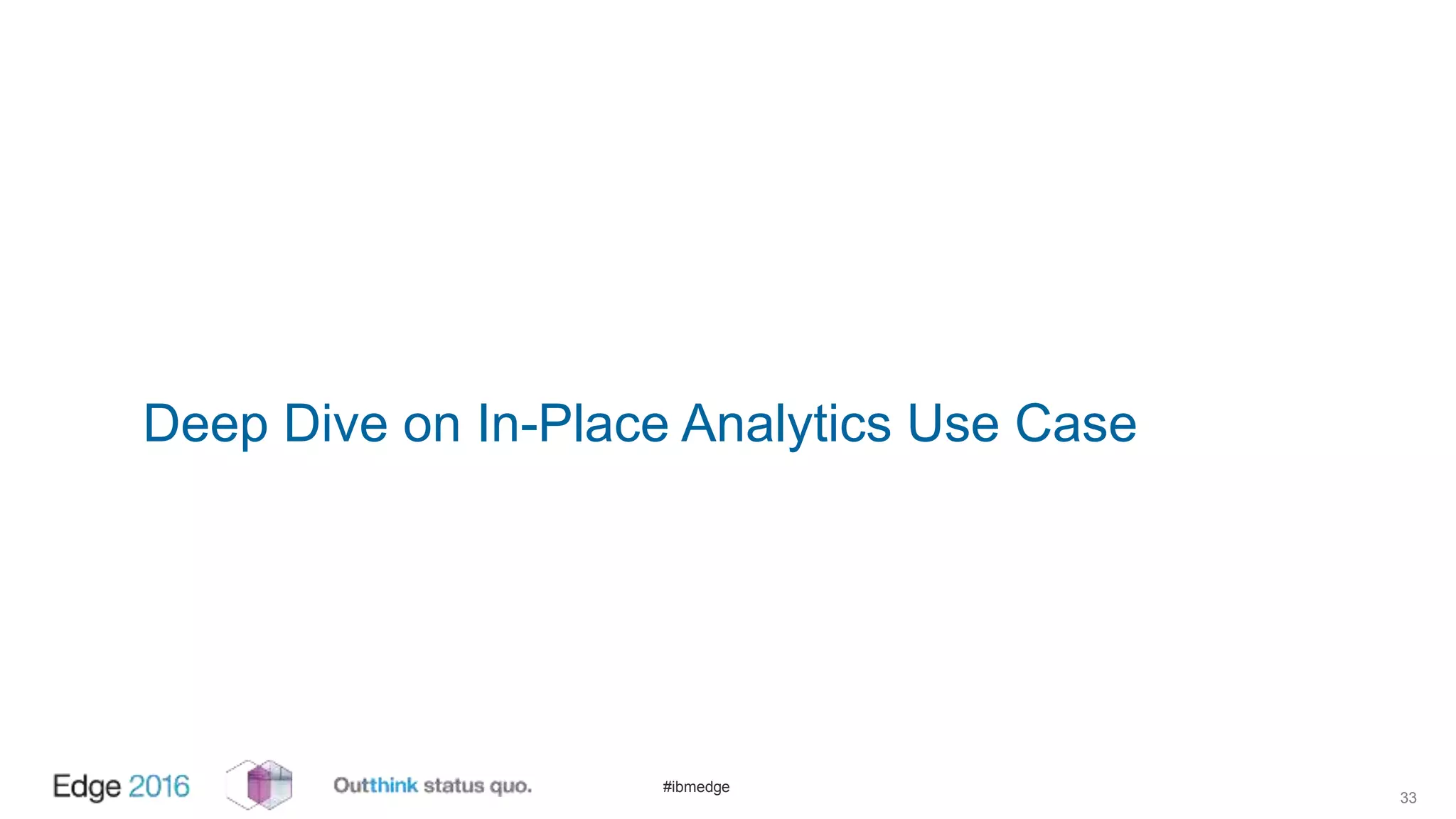 Deep Dive on In-Place Analytics Use Case

Edge 2016 Outthink status quo. #ibmedge 33